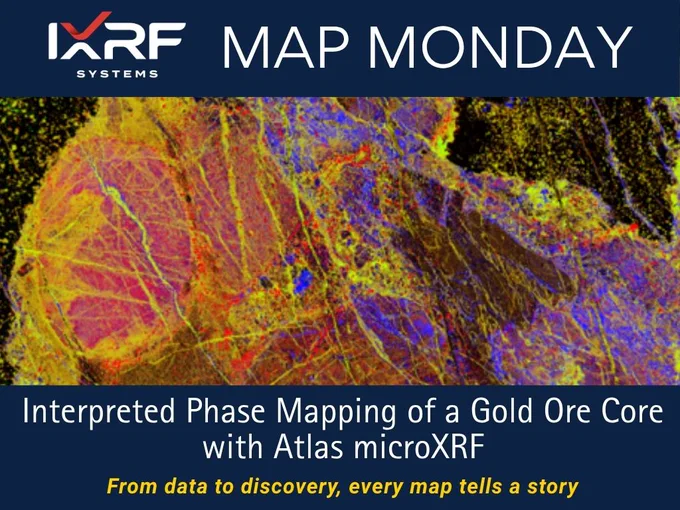 IXRF SYSTEMS MAP MONDAY

Interpreted Phase Mapping of a Gold Ore Core with Atlas microXRF

From data to discovery, every map tells a story